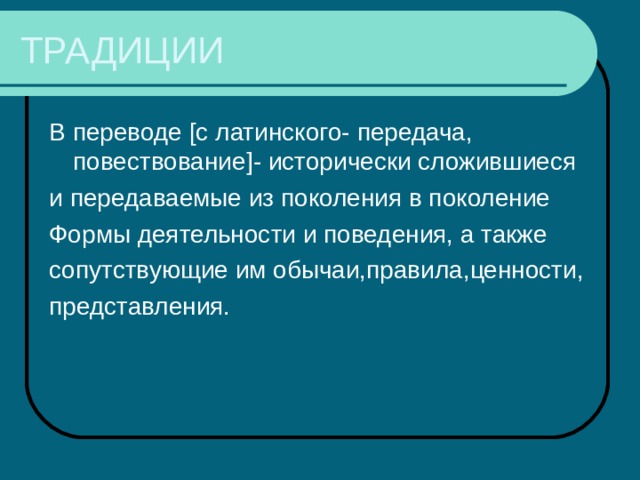 ТРАДИЦИИ

В переводе [с латинского- передача, повествование]- исторически сложившиеся

и передаваемые из поколения в поколение

Формы деятельности и поведения, а также

сопутствующие им обычаи,правила,ценности,

представления.